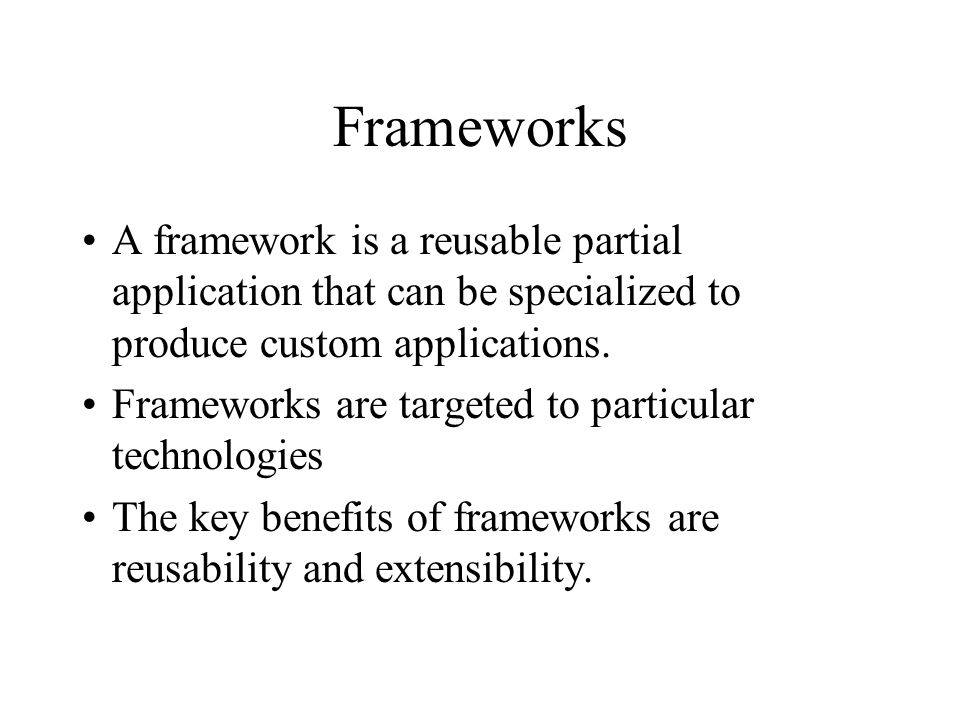 Frameworks

• A framework is a reusable partial application that can be specialized to produce custom applications.

• Frameworks are targeted to particular technologies

• The key benefits of frameworks are reusability and extensibility.